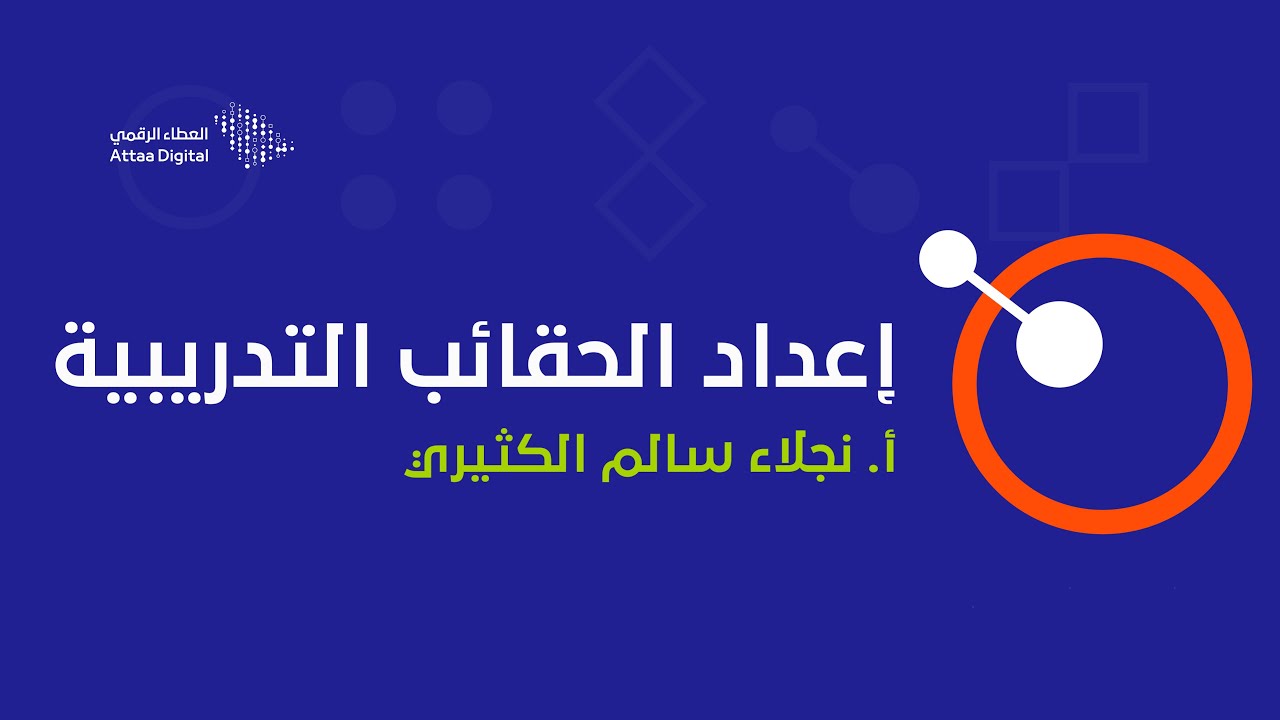 العطاء الرقمي
Attaa Digital

إعداد الحقائب التدريبية

أ. نجلاء سالم الكثيري